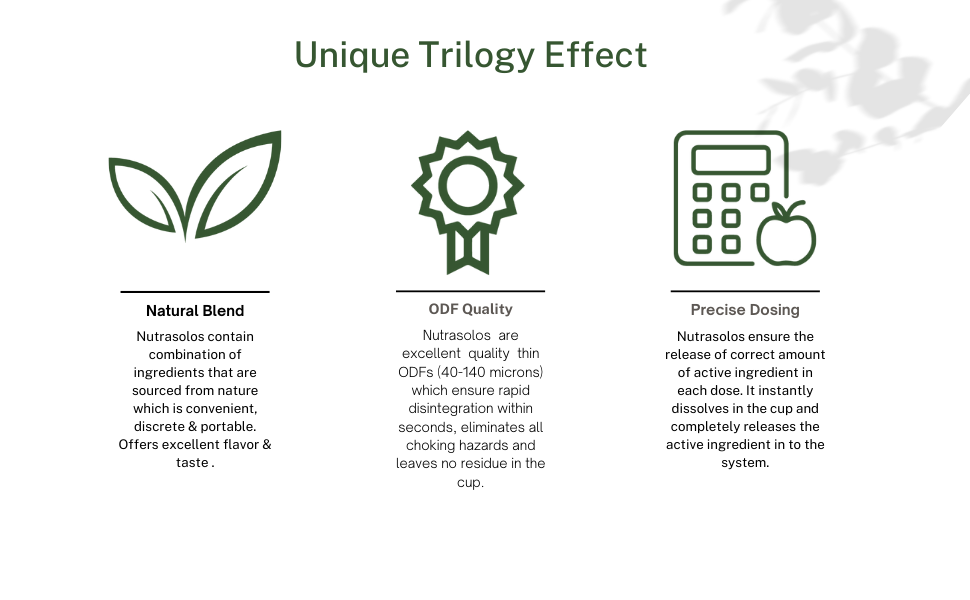 Unique Trilogy Effect

Natural Blend

Nutrasolos contain combination of ingredients that are sourced from nature which is convenient, discrete & portable. Offers excellent flavor & taste .

ODF Quality

Nutrasolos are excellent quality thin ODFs (40-140 microns) which ensure rapid disintegration within seconds, eliminates all choking hazards and leaves no residue in the cup.

Precise Dosing

Nutrasolos ensure the release of correct amount of active ingredient in each dose. It instantly dissolves in the cup and completely releases the active ingredient in to the system.